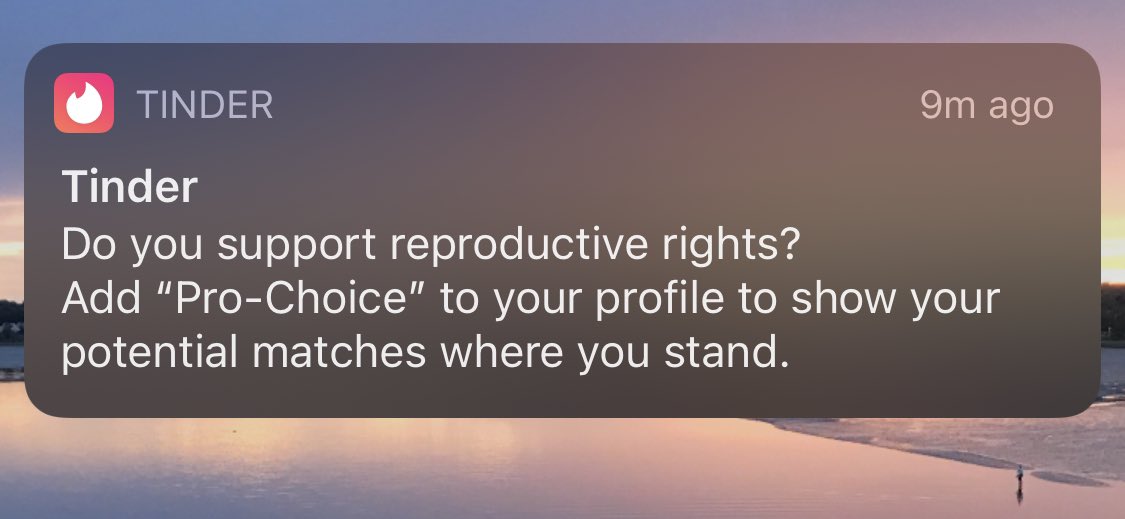 TINDER 9m ago

Tinder
Do you support reproductive rights?
Add “Pro-Choice” to your profile to show your potential matches where you stand.